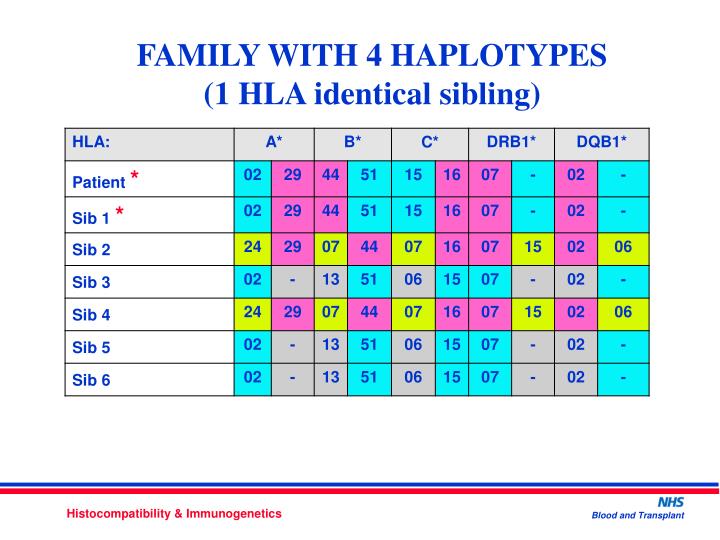 FAMILY WITH 4 HAPLOTYPES
(1 HLA identical sibling)

| HLA: | A* | | B* | | C* | | DRB1* | | DQB1* | |
|---|---|---|---|---|---|---|---|---|---|---|
| Patient * | 02 | 29 | 44 | 51 | 15 | 16 | 07 | - | 02 | - |
| Sib 1 * | 02 | 29 | 44 | 51 | 15 | 16 | 07 | - | 02 | - |
| Sib 2 | 24 | 29 | 07 | 44 | 07 | 16 | 07 | 15 | 02 | 06 |
| Sib 3 | 02 | - | 13 | 51 | 06 | 15 | 07 | - | 02 | - |
| Sib 4 | 24 | 29 | 07 | 44 | 07 | 16 | 07 | 15 | 02 | 06 |
| Sib 5 | 02 | - | 13 | 51 | 06 | 15 | 07 | - | 02 | - |
| Sib 6 | 02 | - | 13 | 51 | 06 | 15 | 07 | - | 02 | - |

Histocompatibility & Immunogenetics

NHS
Blood and Transplant